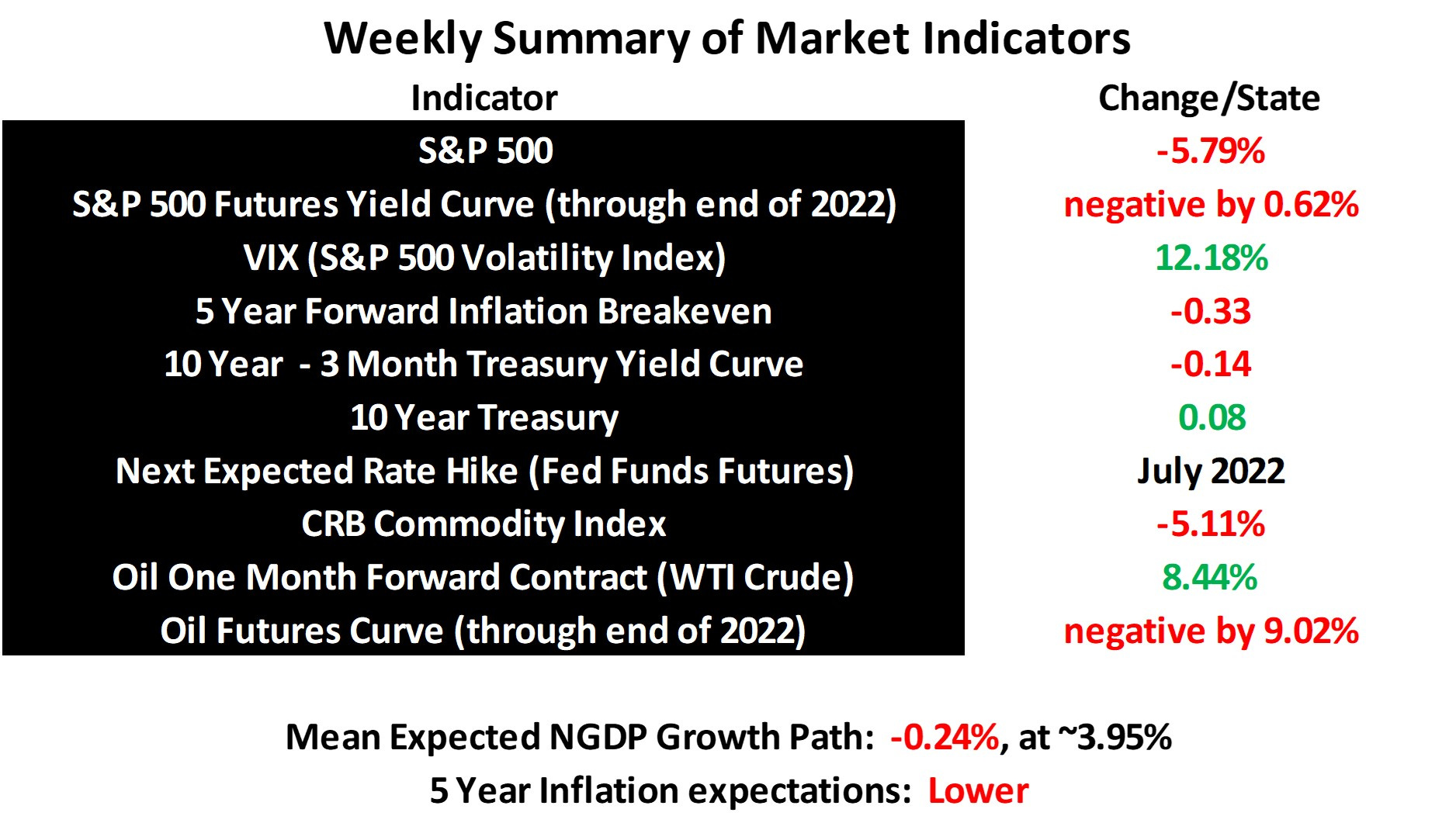 Weekly Summary of Market Indicators

| Indicator | Change/State |
|---|---|
| S&P 500 | -5.79% |
| S&P 500 Futures Yield Curve (through end of 2022) | negative by 0.62% |
| VIX (S&P 500 Volatility Index) | 12.18% |
| 5 Year Forward Inflation Breakeven | -0.33 |
| 10 Year - 3 Month Treasury Yield Curve | -0.14 |
| 10 Year Treasury | 0.08 |
| Next Expected Rate Hike (Fed Funds Futures) | July 2022 |
| CRB Commodity Index | -5.11% |
| Oil One Month Forward Contract (WTI Crude) | 8.44% |
| Oil Futures Curve (through end of 2022) | negative by 9.02% |

Mean Expected NGDP Growth Path: -0.24%, at ~3.95%

5 Year Inflation expectations: Lower